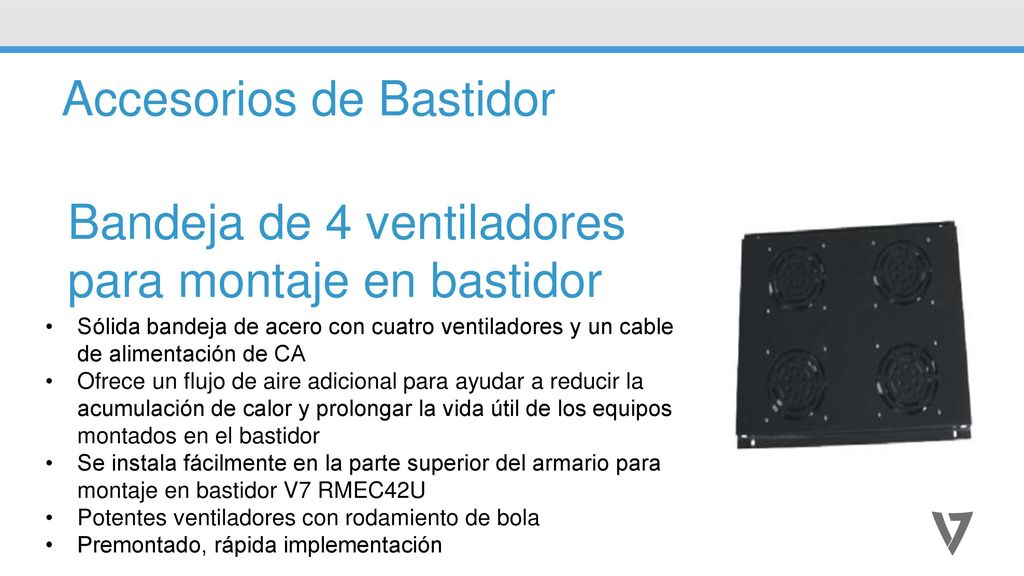 Accesorios de Bastidor

Bandeja de 4 ventiladores para montaje en bastidor

• Sólida bandeja de acero con cuatro ventiladores y un cable de alimentación de CA
• Ofrece un flujo de aire adicional para ayudar a reducir la acumulación de calor y prolongar la vida útil de los equipos montados en el bastidor
• Se instala fácilmente en la parte superior del armario para montaje en bastidor V7 RMEC42U
• Potentes ventiladores con rodamiento de bola
• Premontado, rápida implementación